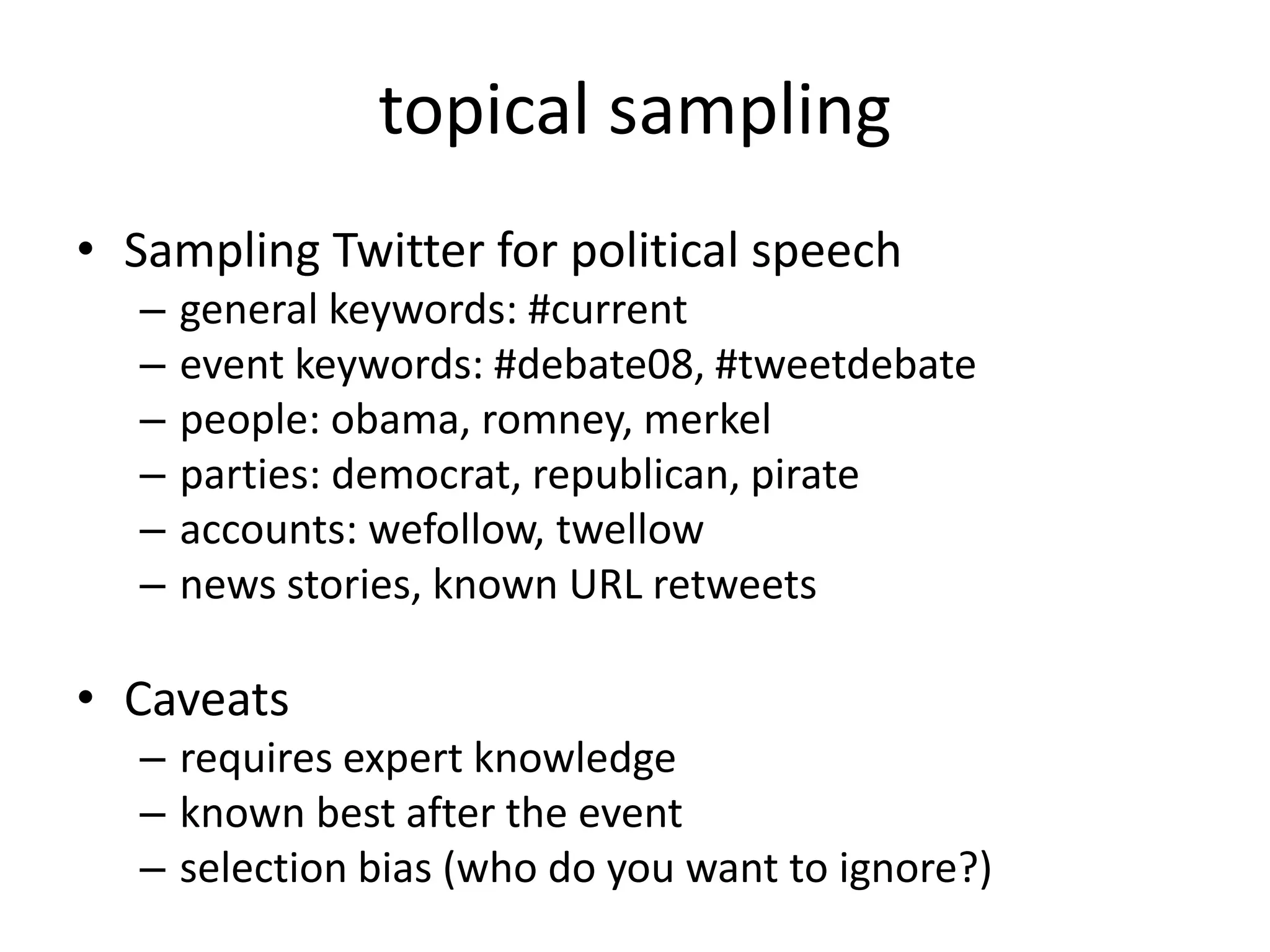 topical sampling

• Sampling Twitter for political speech
– general keywords: #current
– event keywords: #debate08, #tweetdebate
– people: obama, romney, merkel
– parties: democrat, republican, pirate
– accounts: wefollow, twellow
– news stories, known URL retweets

• Caveats
– requires expert knowledge
– known best after the event
– selection bias (who do you want to ignore?)